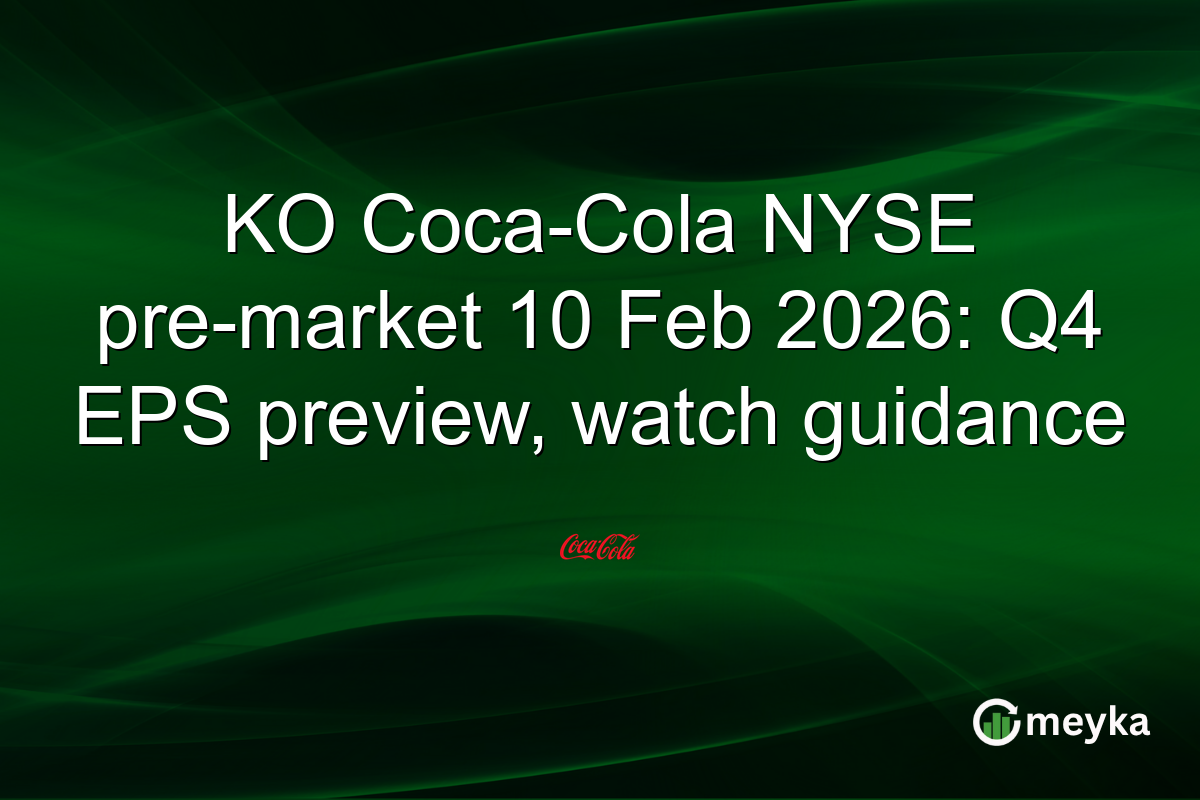 KO Coca-Cola NYSE pre-market 10 Feb 2026: Q4 EPS preview, watch guidance

Coca-Cola

meyka